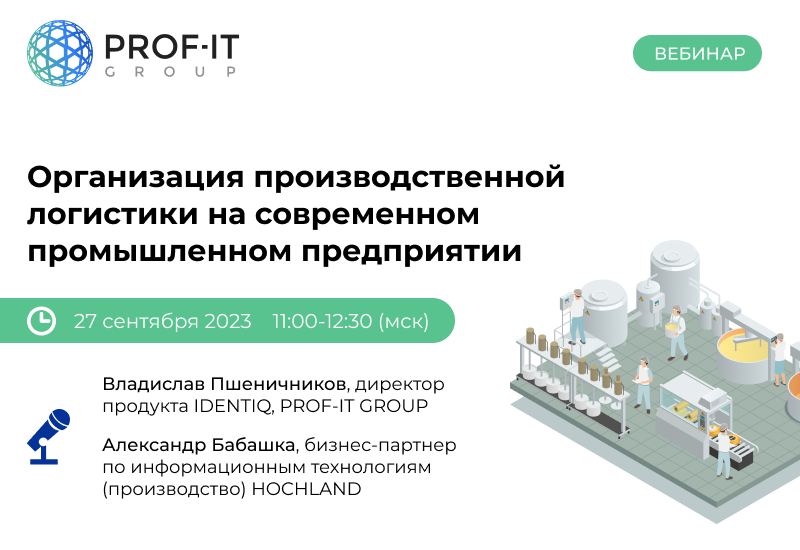 PROF-IT
GROUP

ВЕБИНАР

Организация производственной логистики на современном промышленном предприятии

27 сентября 2023 11:00-12:30 (мск)

Владислав Пшеничников, директор продукта IDENTIQ, PROF-IT GROUP

Александр Бабашка, бизнес-партнер по информационным технологиям (производство) HOCHLAND